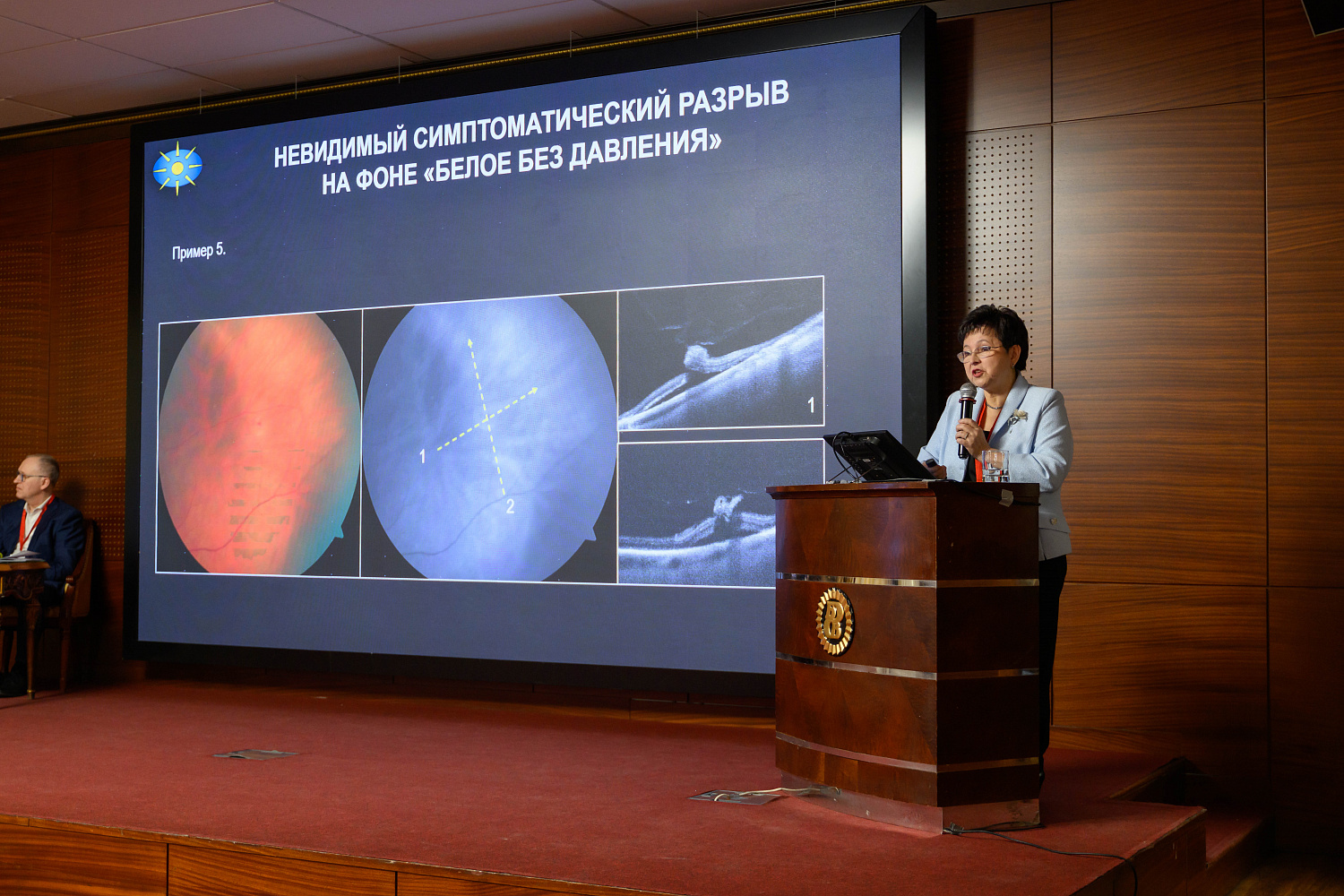 НЕВИДИМЫЙ СИМПТОМАТИЧЕСКИЙ РАЗРЫВ НА ФОНЕ «БЕЛОЕ БЕЗ ДАВЛЕНИЯ»

Пример 5.

1

2

1